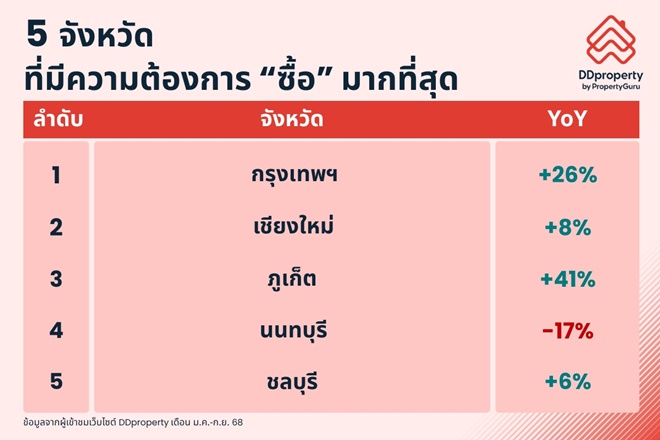 5 จังหวัด
ที่มีความต้องการ “ซื้อ” มากที่สุด

DDproperty
by PropertyGuru

| ลำดับ | จังหวัด | YoY |
|---|---|---|
| 1 | กรุงเทพฯ | +26% |
| 2 | เชียงใหม่ | +8% |
| 3 | ภูเก็ต | +41% |
| 4 | นนทบุรี | -17% |
| 5 | ชลบุรี | +6% |

ข้อมูลจากผู้เข้าชมเว็บไซต์ DDproperty เดือน ม.ค.-ก.ย. 68